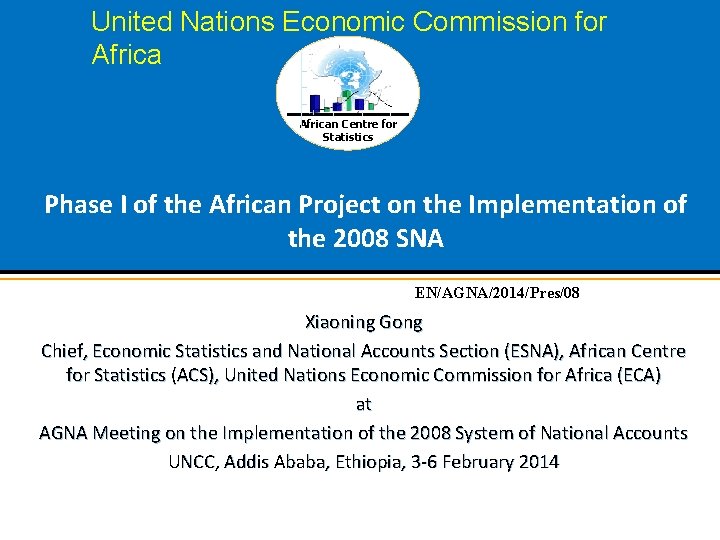 United Nations Economic Commission for Africa

African Centre for Statistics

Phase I of the African Project on the Implementation of the 2008 SNA

EN/AGNA/2014/Pres/08

Xiaoning Gong

Chief, Economic Statistics and National Accounts Section (ESNA), African Centre for Statistics (ACS), United Nations Economic Commission for Africa (ECA)

at

AGNA Meeting on the Implementation of the 2008 System of National Accounts

UNCC, Addis Ababa, Ethiopia, 3-6 February 2014